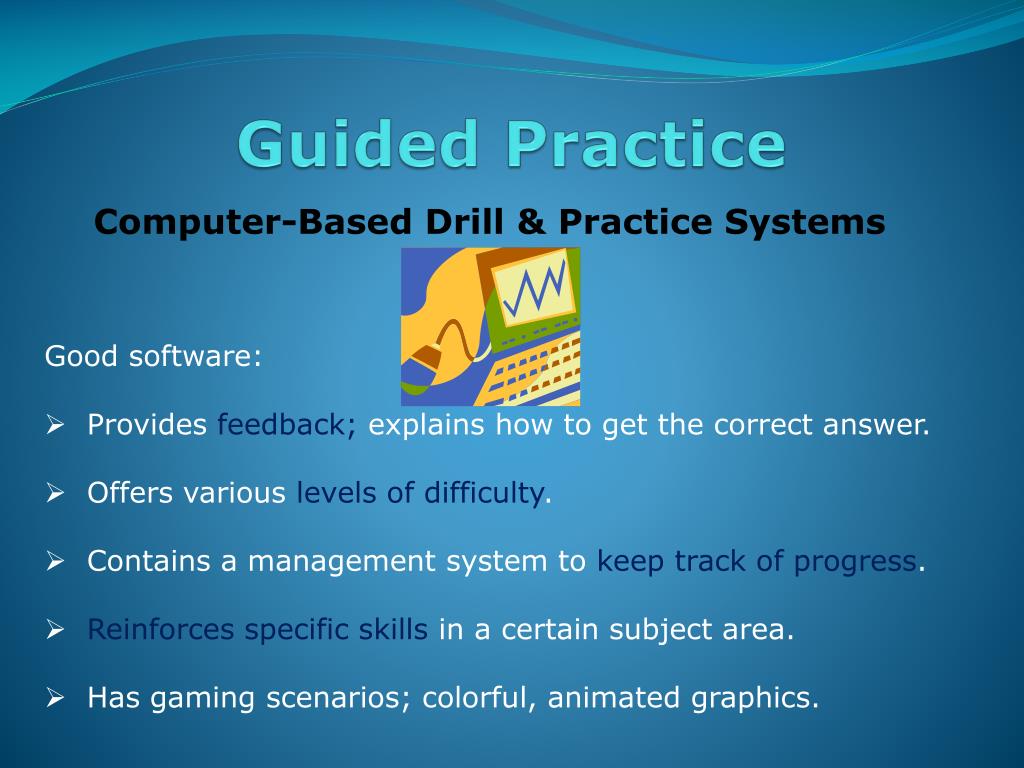 Guided Practice

Computer-Based Drill & Practice Systems

Good software:

➢ Provides feedback; explains how to get the correct answer.

➢ Offers various levels of difficulty.

➢ Contains a management system to keep track of progress.

➢ Reinforces specific skills in a certain subject area.

➢ Has gaming scenarios; colorful, animated graphics.